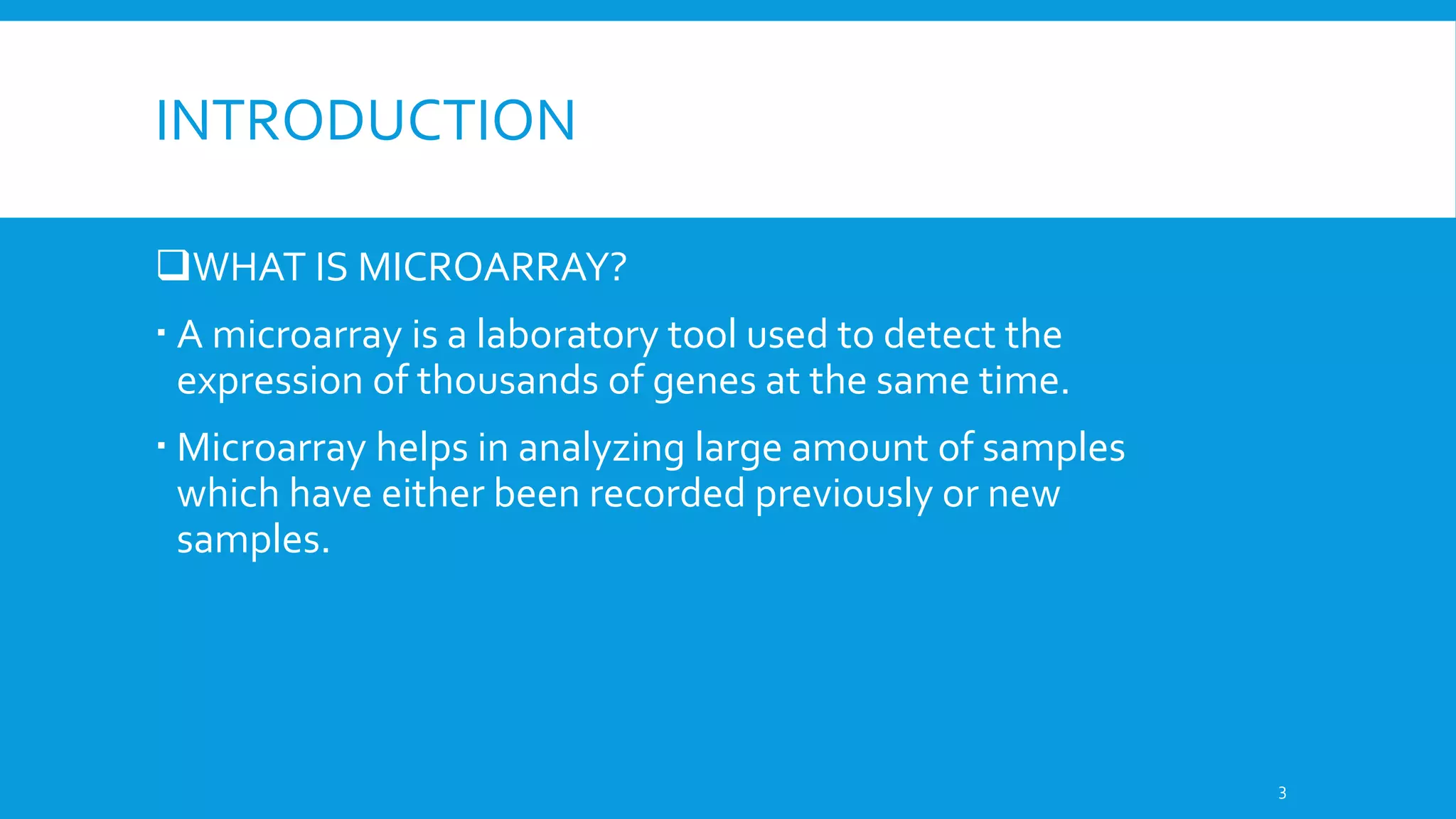 INTRODUCTION

❑WHAT IS MICROARRAY?

▪ A microarray is a laboratory tool used to detect the expression of thousands of genes at the same time.

▪ Microarray helps in analyzing large amount of samples which have either been recorded previously or new samples.

3